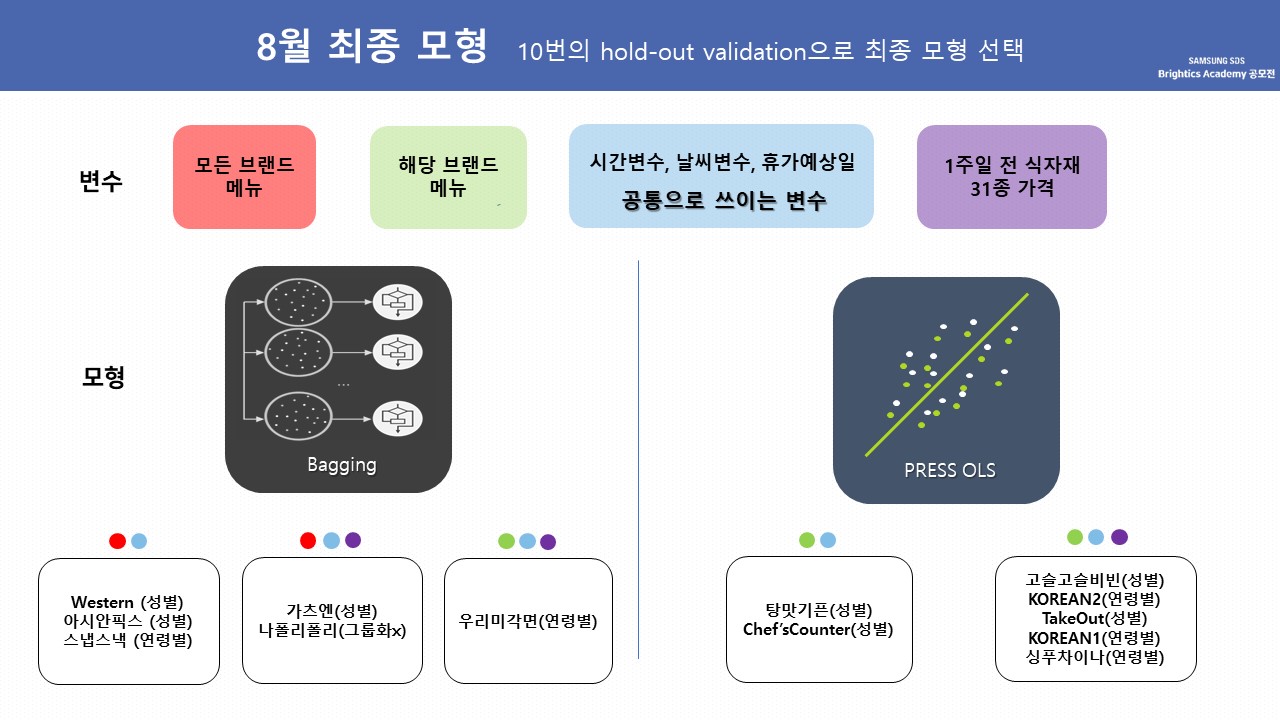 8월 최종 모형 10번의 hold-out validation으로 최종 모형 선택

SAMSUNG SDS
Brightics Academy 공모전

변수

모든 브랜드 메뉴

해당 브랜드 메뉴

시간변수, 날씨변수, 휴가예상일
공통으로 쓰이는 변수

1주일 전 식자재 31종 가격

모형

...

Bagging

PRESS OLS

Western (성별)
아시안픽스 (성별)
스냅스낵 (연령별)

가츠엔(성별)
나폴리폴리(그룹화x)

우리미각면(연령별)

탕맛기픈(성별)
Chef'sCounter(성별)

고슬고슬비빈(성별)
KOREAN2(연령별)
TakeOut(성별)
KOREAN1(연령별)
싱푸차이나(연령별)